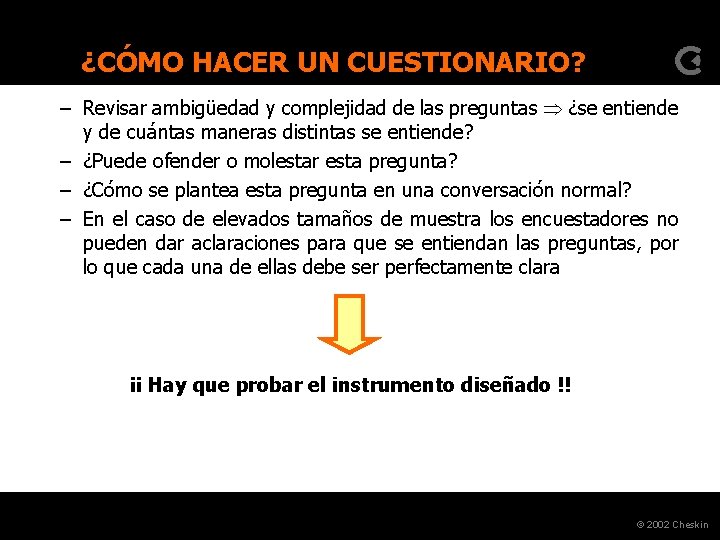 ¿CÓMO HACER UN CUESTIONARIO?

– Revisar ambigüedad y complejidad de las preguntas $\Rightarrow$ ¿se entiende y de cuántas maneras distintas se entiende?

– ¿Puede ofender o molestar esta pregunta?

– ¿Cómo se plantea esta pregunta en una conversación normal?

– En el caso de elevados tamaños de muestra los encuestadores no pueden dar aclaraciones para que se entiendan las preguntas, por lo que cada una de ellas debe ser perfectamente clara

¡¡ Hay que probar el instrumento diseñado !!

© 2002 Cheskin